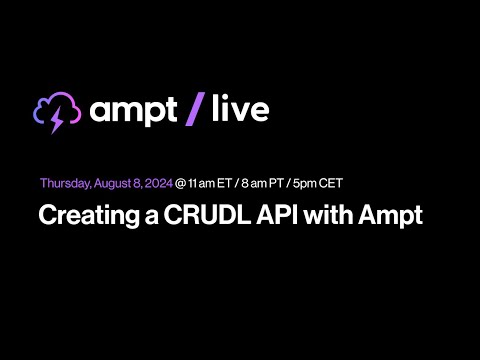 ampt / live

Thursday, August 8, 2024 @ 11 am ET / 8 am PT / 5pm CET

Creating a CRUDL API with Ampt